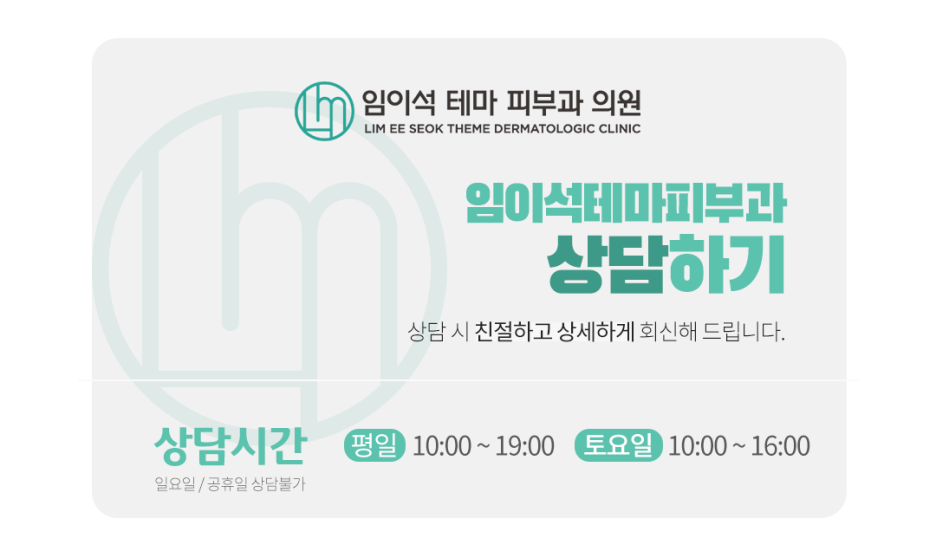 임이석 테마 피부과 의원
LIM EE SEOK THEME DERMATOLOGIC CLINIC

임이석테마피부과
상담하기

상담 시 친절하고 상세하게 회신해 드립니다.

상담시간
일요일 / 공휴일 상담불가

평일 10:00 ~ 19:00 토요일 10:00 ~ 16:00